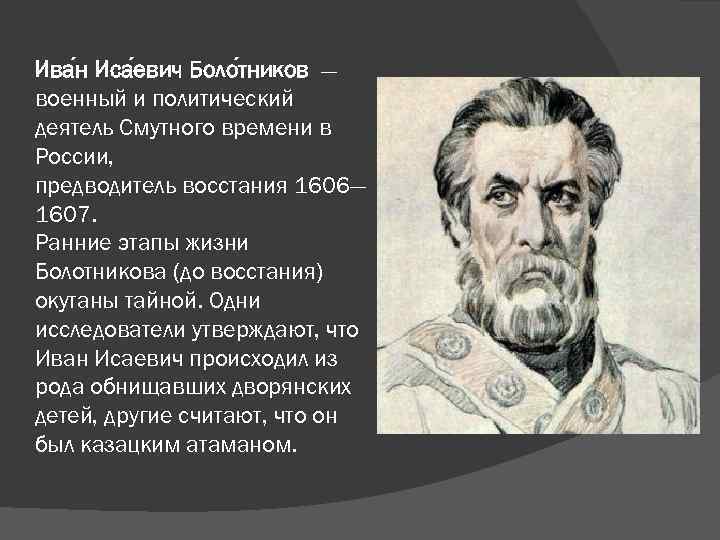 Ива́н Иса́евич Боло́тников — военный и политический деятель Смутного времени в России,
предводитель восстания 1606—1607.
Ранние этапы жизни Болотникова (до восстания) окутаны тайной. Одни исследователи утверждают, что Иван Исаевич происходил из рода обнищавших дворянских детей, другие считают, что он был казацким атаманом.